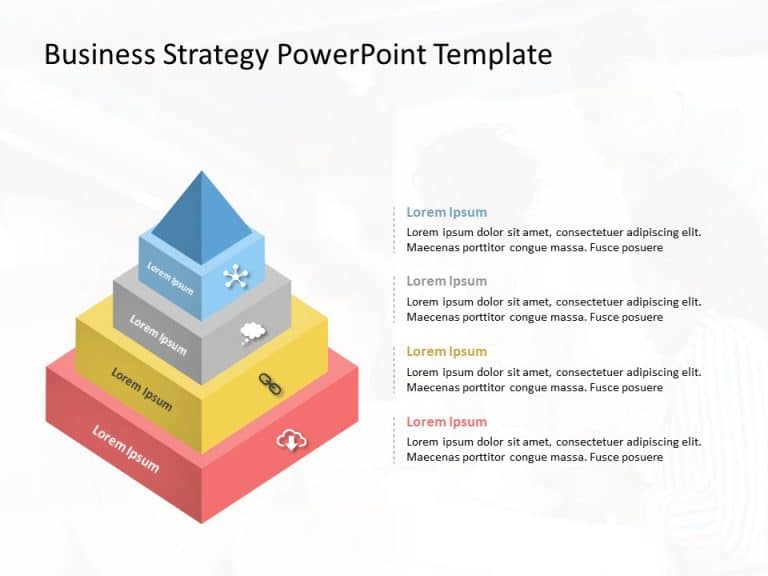 Business Strategy PowerPoint Template

Lorem Ipsum

Lorem Ipsum

Lorem Ipsum

Lorem Ipsum

Lorem Ipsum
Lorem ipsum dolor sit amet, consectetuer adipiscing elit. Maecenas porttitor congue massa. Fusce posuere

Lorem Ipsum
Lorem ipsum dolor sit amet, consectetuer adipiscing elit. Maecenas porttitor congue massa. Fusce posuere

Lorem Ipsum
Lorem ipsum dolor sit amet, consectetuer adipiscing elit. Maecenas porttitor congue massa. Fusce posuere

Lorem Ipsum
Lorem ipsum dolor sit amet, consectetuer adipiscing elit. Maecenas porttitor congue massa. Fusce posuere